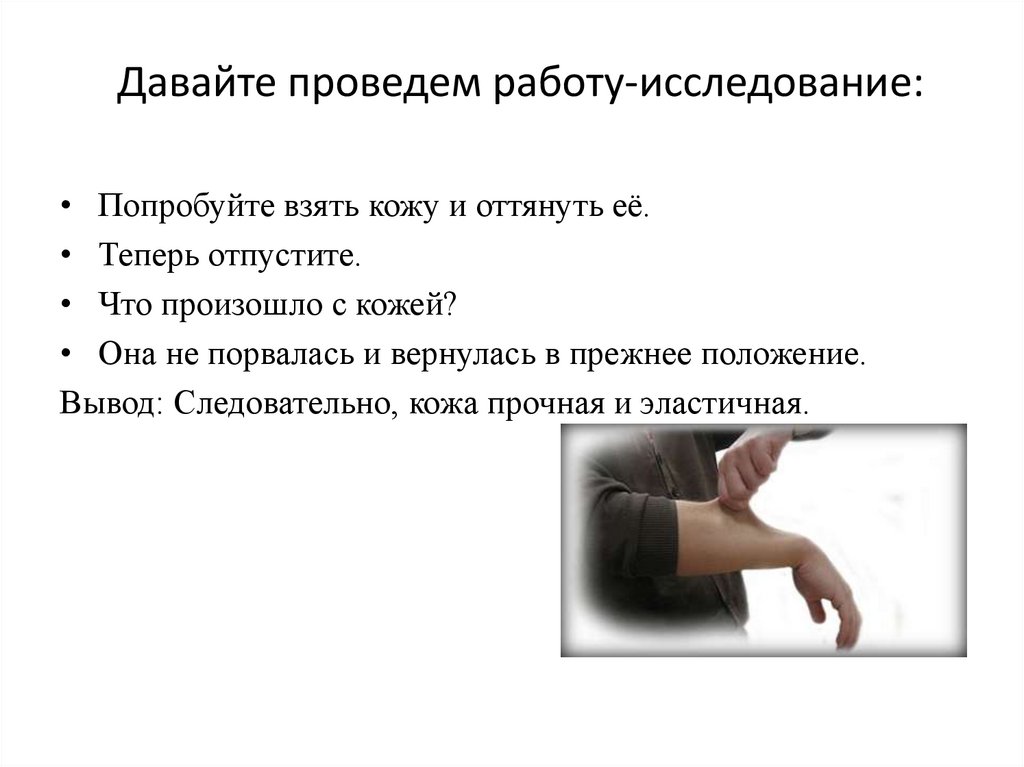 Давайте проведем работу-исследование:

• Попробуйте взять кожу и оттянуть её.
• Теперь отпустите.
• Что произошло с кожей?
• Она не порвалась и вернулась в прежнее положение.

Вывод: Следовательно, кожа прочная и эластичная.